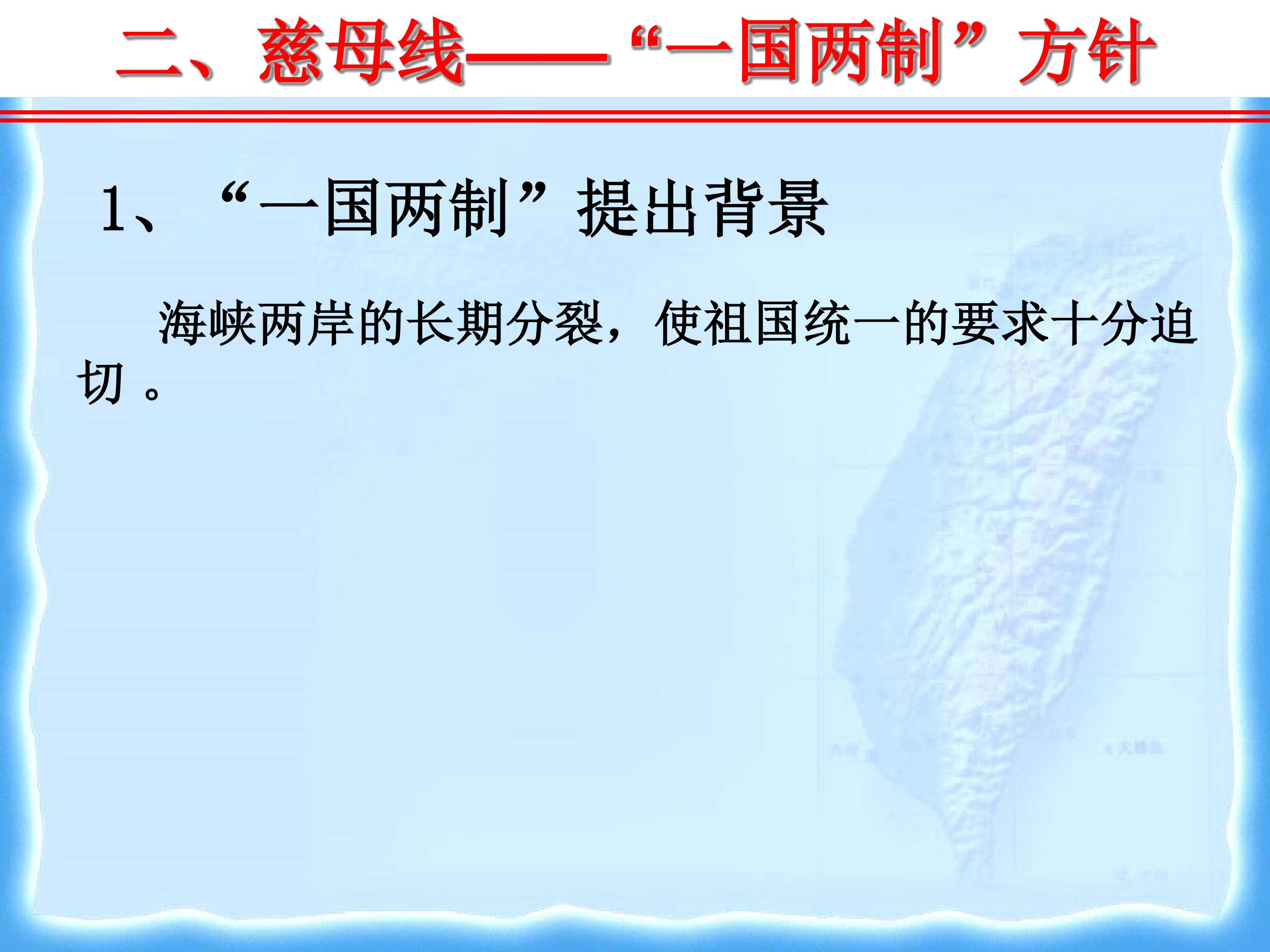 二、慈母线——“一国两制”方针

1、“一国两制”提出背景

海峡两岸的长期分裂，使祖国统一的要求十分迫切。